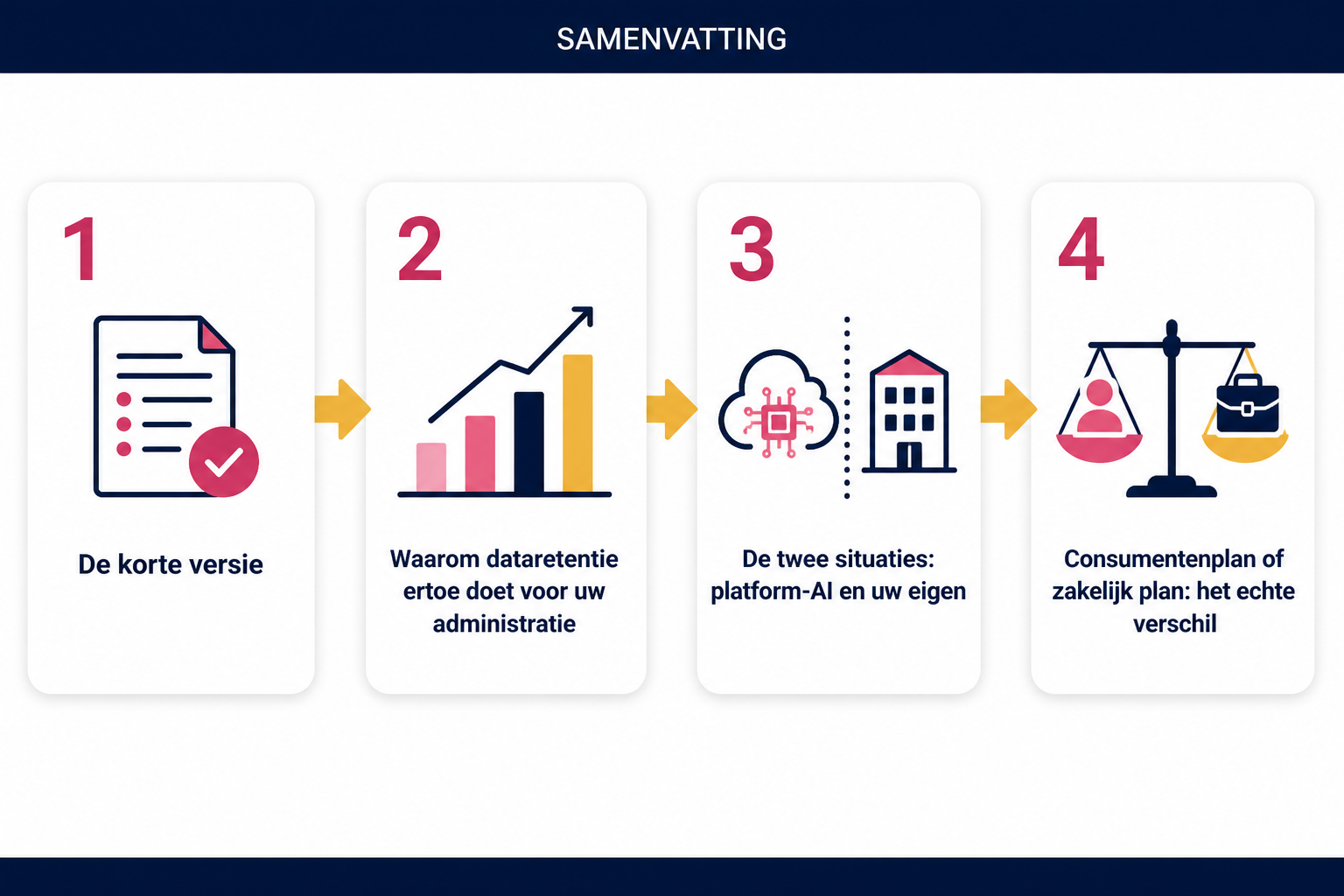 SAMENVATTING

1

De korte versie

2

Waarom dataretentie ertoe doet voor uw administratie

3

De twee situaties: platform-AI en uw eigen

4

Consumentenplan of zakelijk plan: het echte verschil